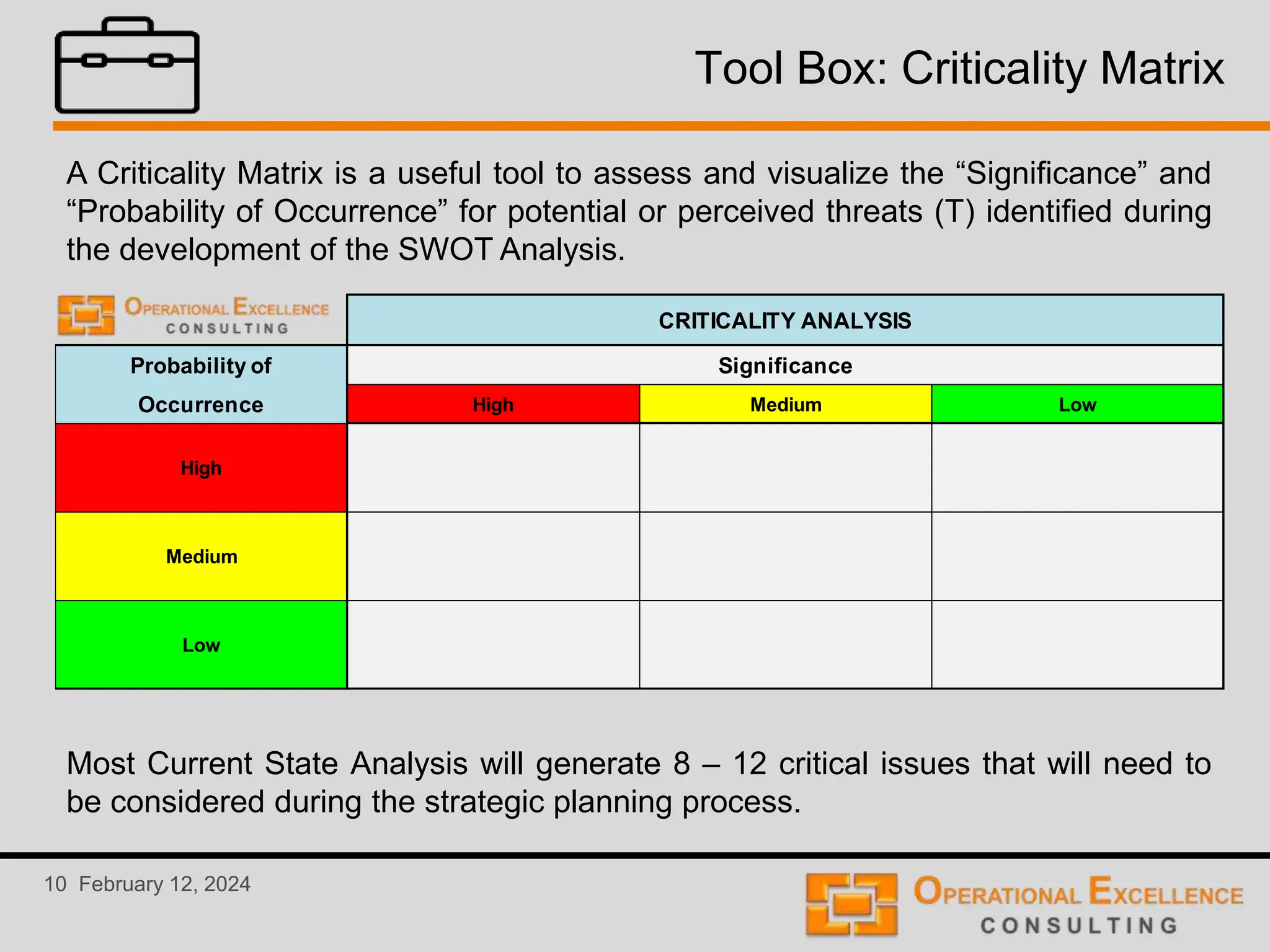 Tool Box: Criticality Matrix

A Criticality Matrix is a useful tool to assess and visualize the “Significance” and “Probability of Occurrence” for potential or perceived threats (T) identified during the development of the SWOT Analysis.

| OPERATIONAL EXCELLENCE CONSULTING | CRITICALITY ANALYSIS | | |
|---|---|---|---|
| Probability of Occurrence | Significance | | |
| | High | Medium | Low |
| High | | | |
| Medium | | | |
| Low | | | |

Most Current State Analysis will generate 8 – 12 critical issues that will need to be considered during the strategic planning process.

10 February 12, 2024

OPERATIONAL EXCELLENCE CONSULTING